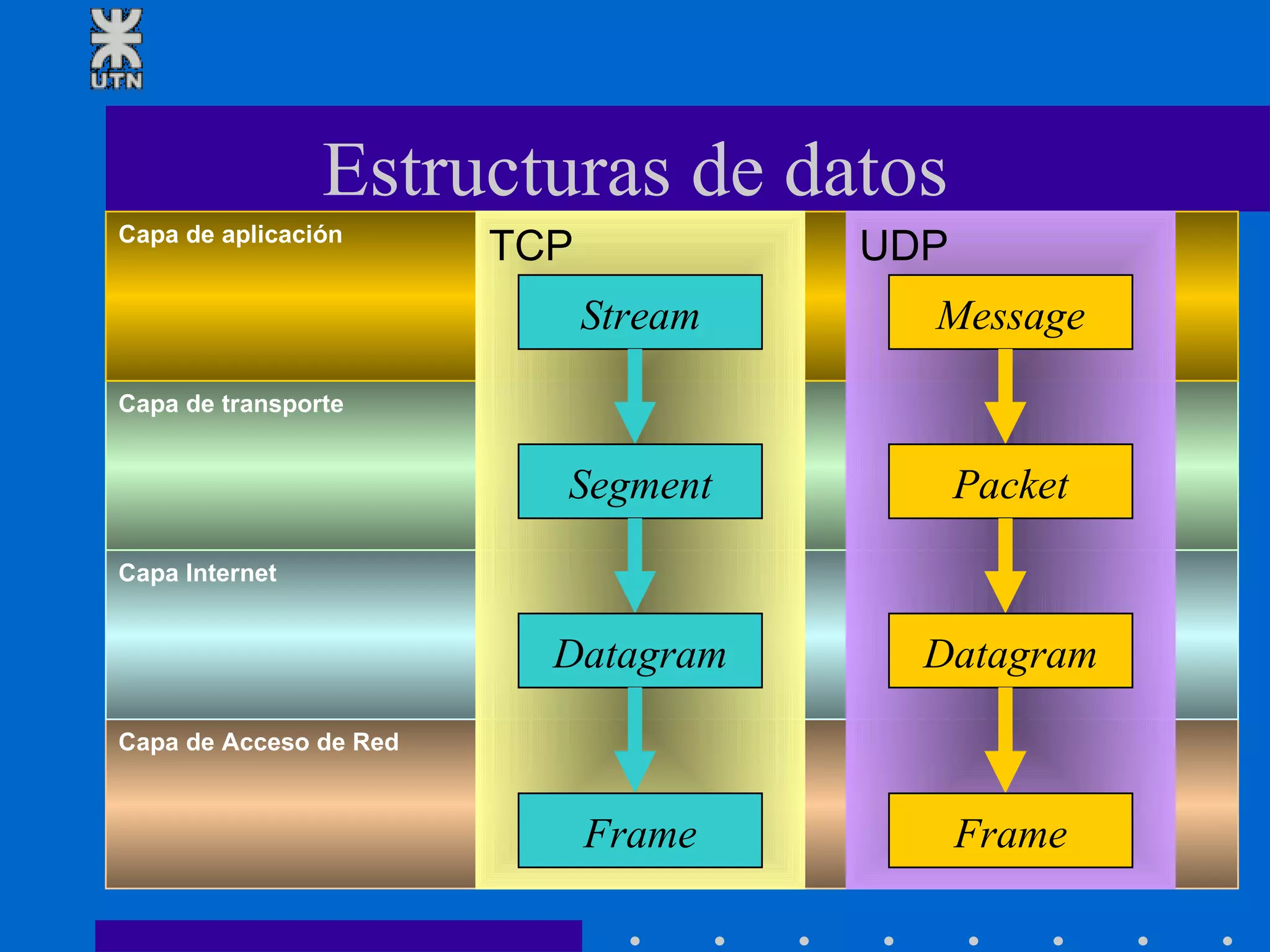 UTN

Estructuras de datos

Capa de aplicación

Capa de transporte

Capa Internet

Capa de Acceso de Red

TCP

Stream

Segment

Datagram

Frame

UDP

Message

Packet

Datagram

Frame